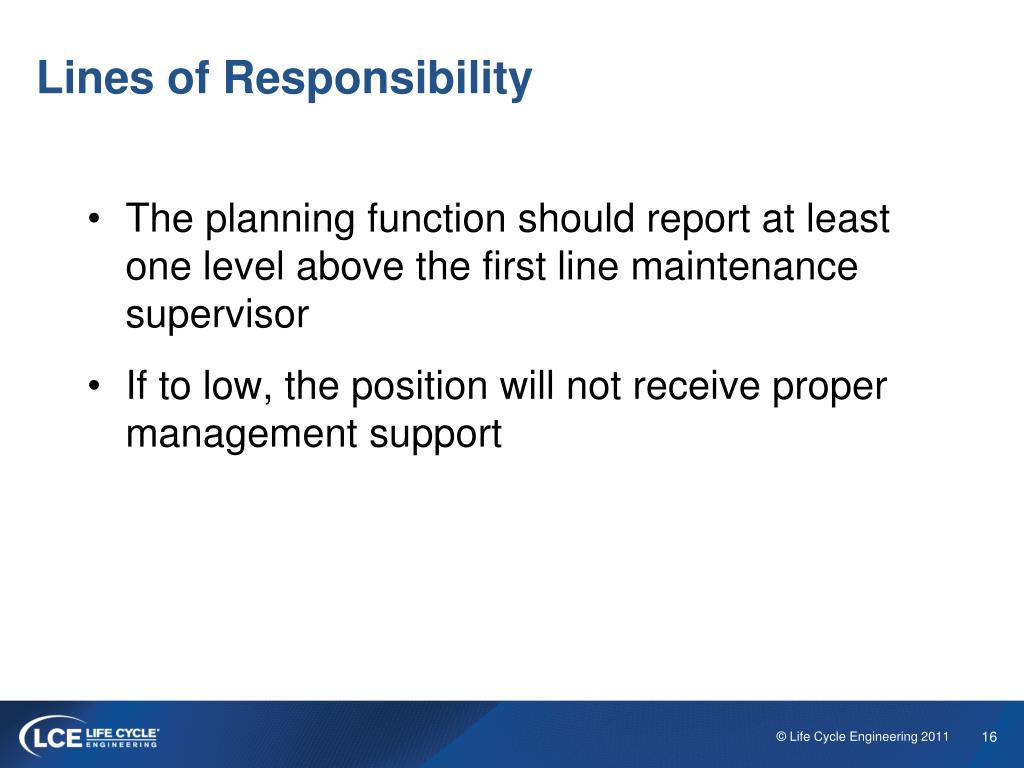 Lines of Responsibility

• The planning function should report at least one level above the first line maintenance supervisor

• If to low, the position will not receive proper management support

LCE LIFE CYCLE® ENGINEERING

© Life Cycle Engineering 2011 16